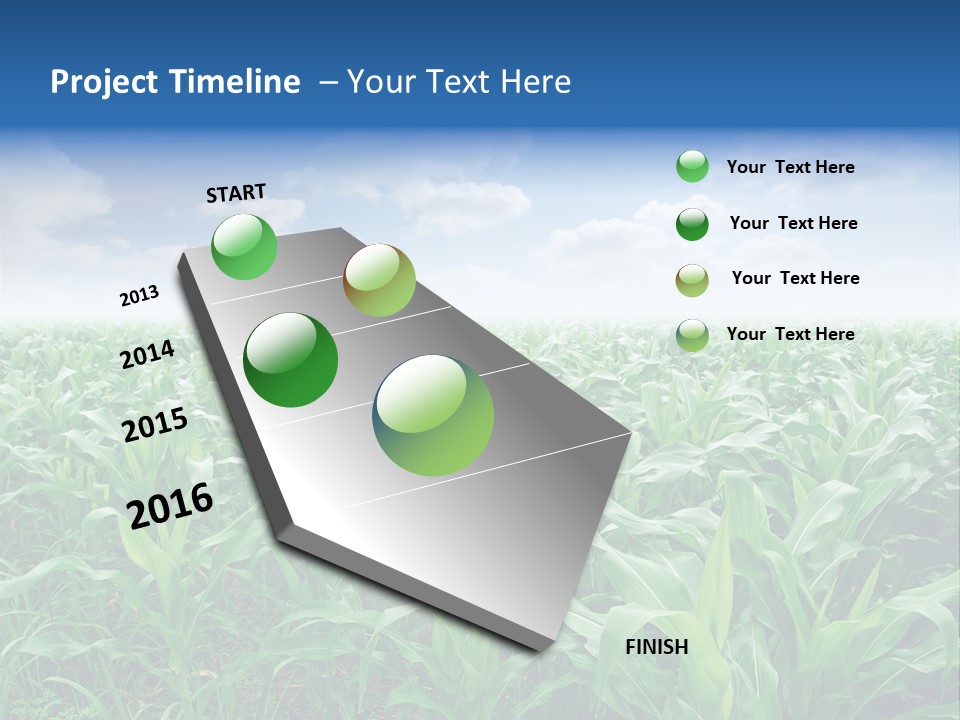 Project Timeline – Your Text Here

START

2013

2014

2015

2016

FINISH

Your Text Here

Your Text Here

Your Text Here

Your Text Here